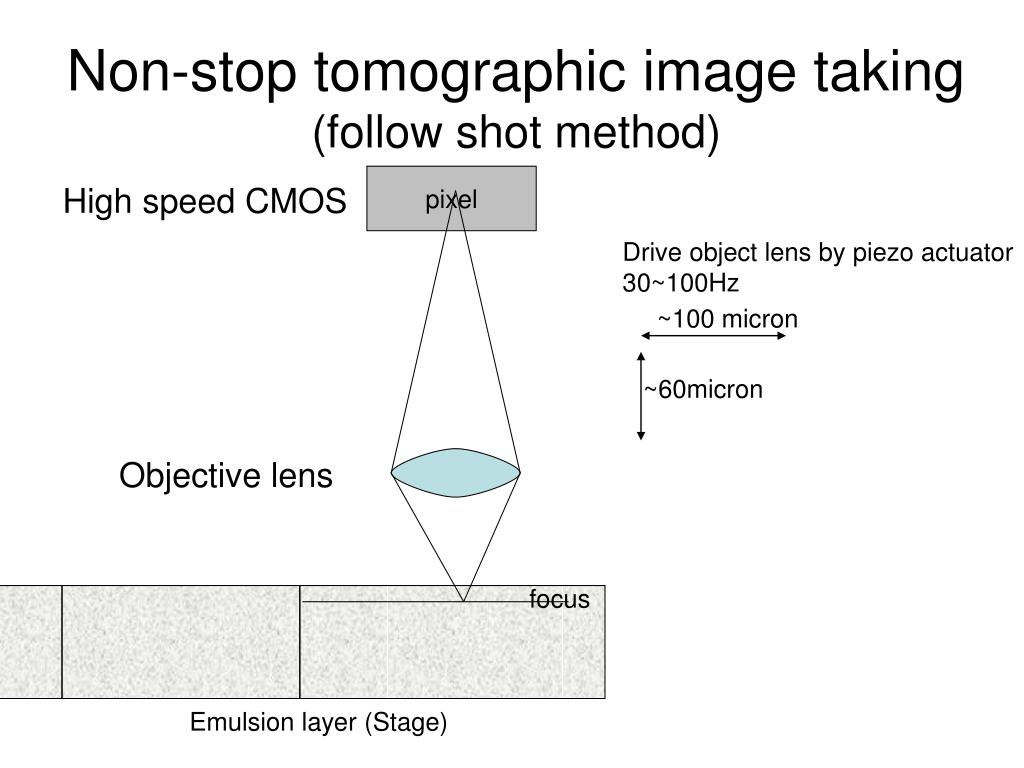 Non-stop tomographic image taking
(follow shot method)

High speed CMOS

pixel

Drive object lens by piezo actuator
30~100Hz

~100 micron

~60micron

Objective lens

focus

Emulsion layer (Stage)